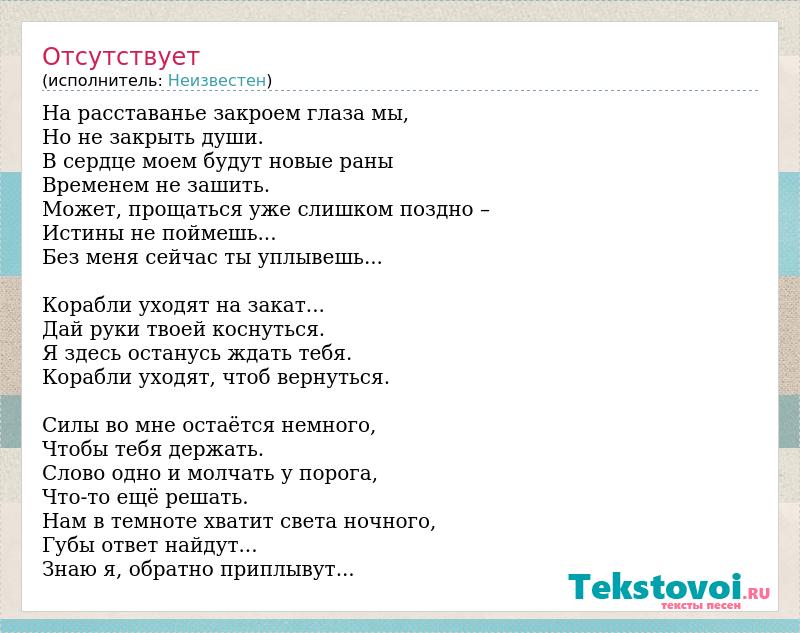 Отсутствует
(исполнитель: Неизвестен)

На расставанье закроем глаза мы,
Но не закрыть души.
В сердце моем будут новые раны
Временем не зашить.
Может, прощаться уже слишком поздно –
Истины не поймешь...
Без меня сейчас ты уплывешь...

Корабли уходят на закат...
Дай руки твоей коснуться.
Я здесь останусь ждать тебя.
Корабли уходят, чтоб вернуться.

Силы во мне остаётся немного,
Чтобы тебя держать.
Слово одно и молчать у порога,
Что-то ещё решать.
Нам в темноте хватит света ночного,
Губы ответ найдут...
Знаю я, обратно приплывут...

Tekstovoi.RU
тексты песен